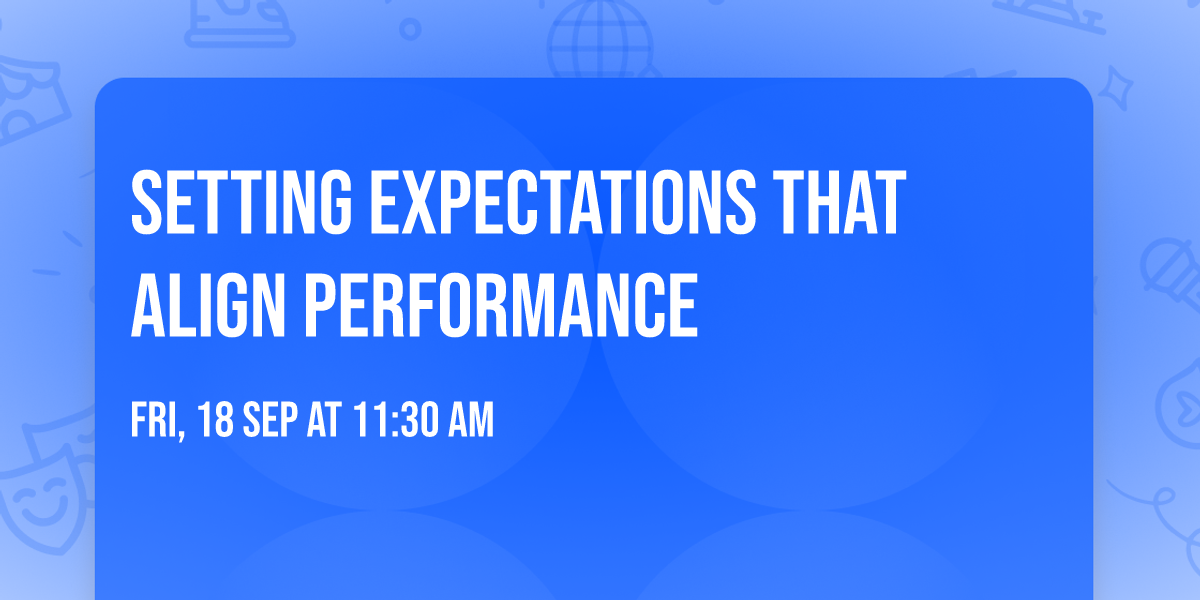 SETTING EXPECTATIONS THAT ALIGN PERFORMANCE

FRI, 18 SEP AT 11:30 AM